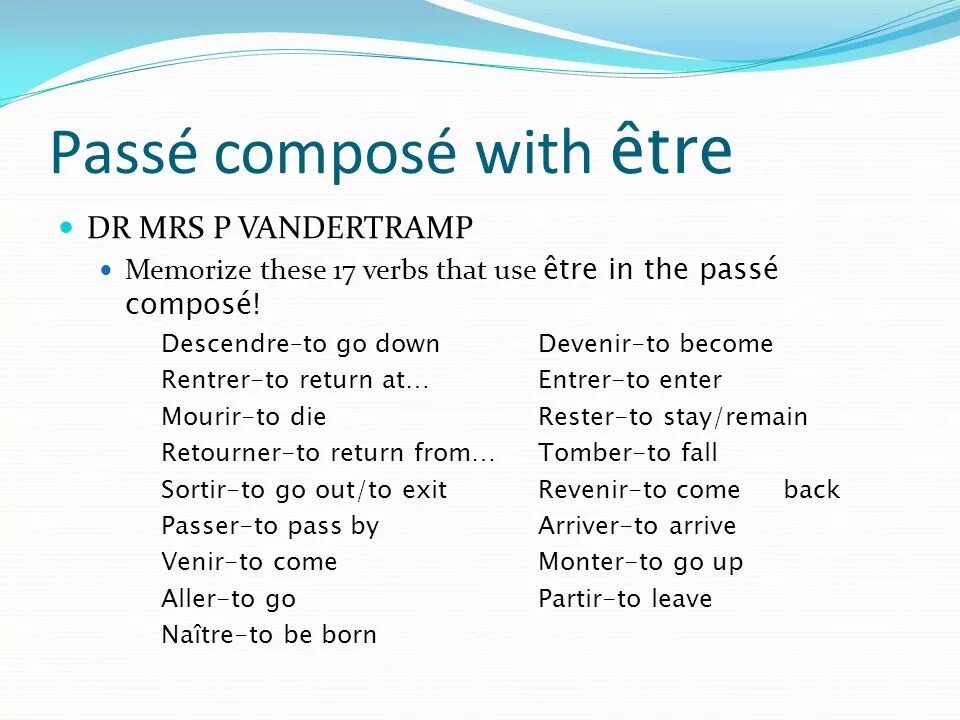 Passé composé with être

DR MRS P VANDERTRAMP

Memorize these 17 verbs that use être in the passé composé!

Descendre-to go down
Rentrer-to return at…
Mourir-to die
Retourner-to return from…
Sortir-to go out/to exit
Passer-to pass by
Venir-to come
Aller-to go
Naître-to be born

Devenir-to become
Entrer-to enter
Rester-to stay/remain
Tomber-to fall
Revenir-to come back
Arriver-to arrive
Monter-to go up
Partir-to leave